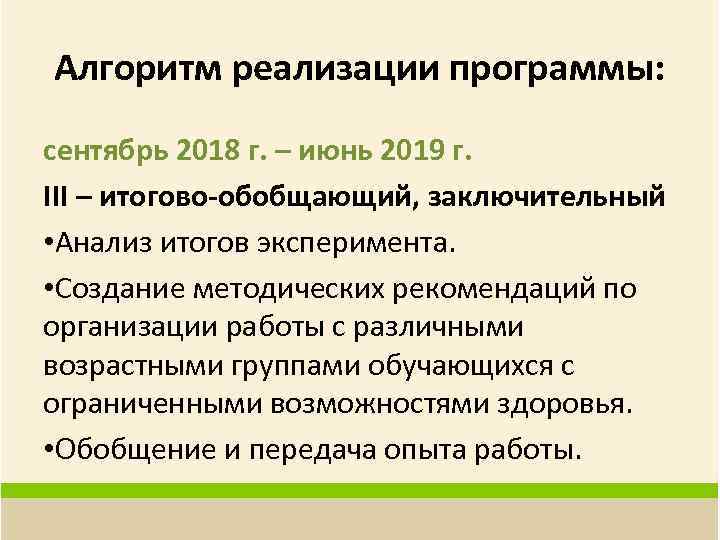 Алгоритм реализации программы:

сентябрь 2018 г. – июнь 2019 г.

III – итогово-обобщающий, заключительный

•Анализ итогов эксперимента.

•Создание методических рекомендаций по организации работы с различными возрастными группами обучающихся с ограниченными возможностями здоровья.

•Обобщение и передача опыта работы.